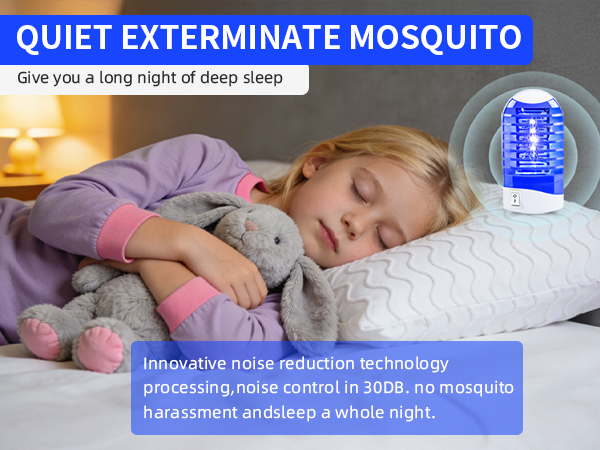 QUIET EXTERMINATE MOSQUITO

Give you a long night of deep sleep

Innovative noise reduction technology processing,noise control in 30DB. no mosquito harassment andsleep a whole night.